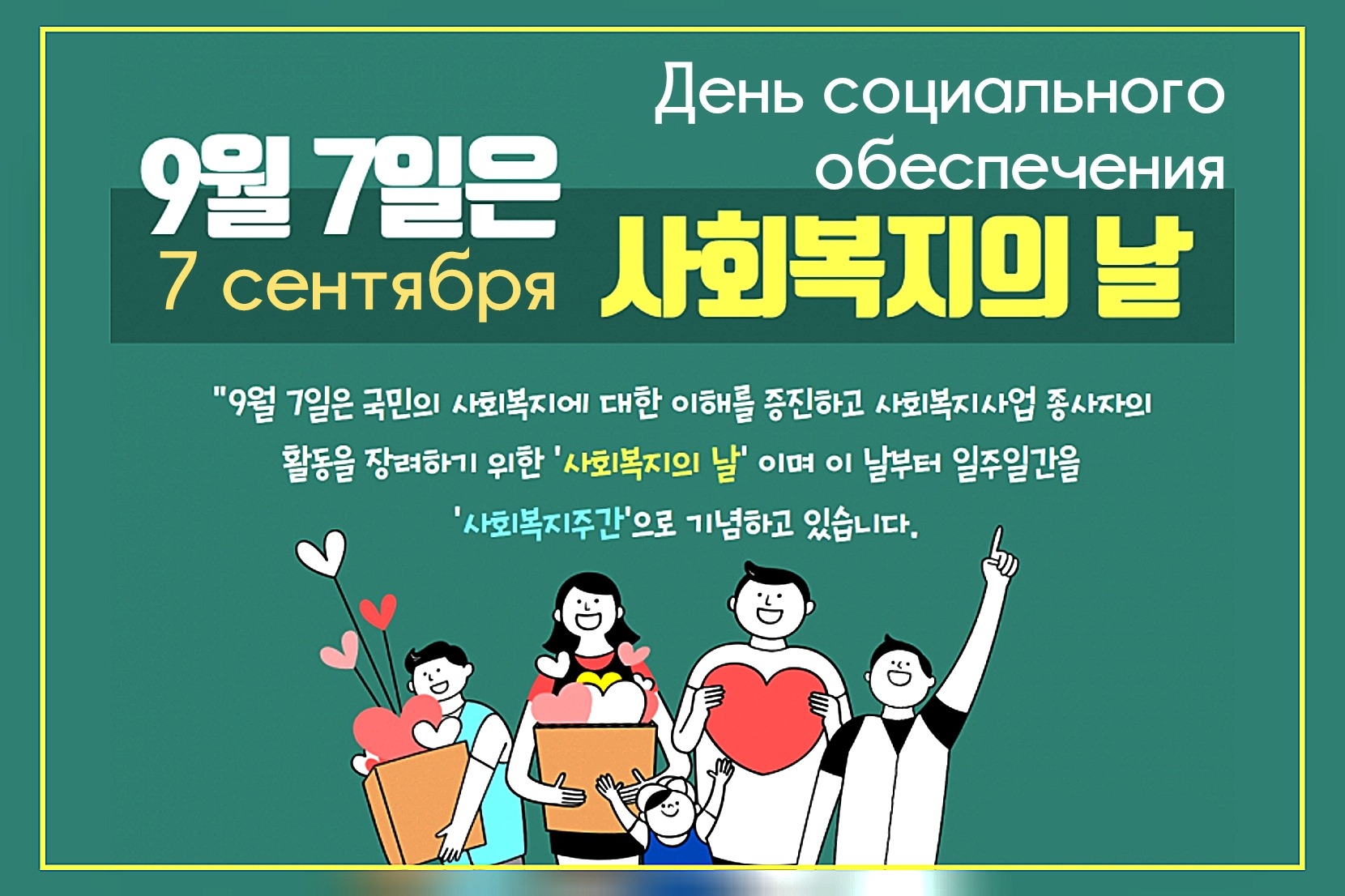 День социального обеспечения

9월 7일은
7 сентября

사회복지의 날

"9월 7일은 국민의 사회복지에 대한 이해를 증진하고 사회복지사업 종사자의 활동을 장려하기 위한 '사회복지의 날' 이며 이 날부터 일주일간을 '사회복지주간'으로 기념하고 있습니다.